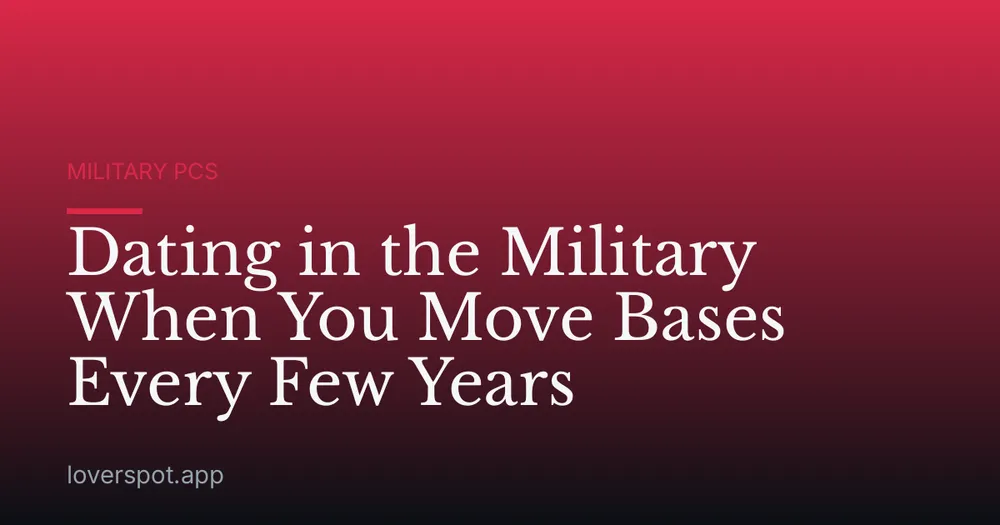 MILITARY PCS

Dating in the Military When You Move Bases Every Few Years

loverspot.app